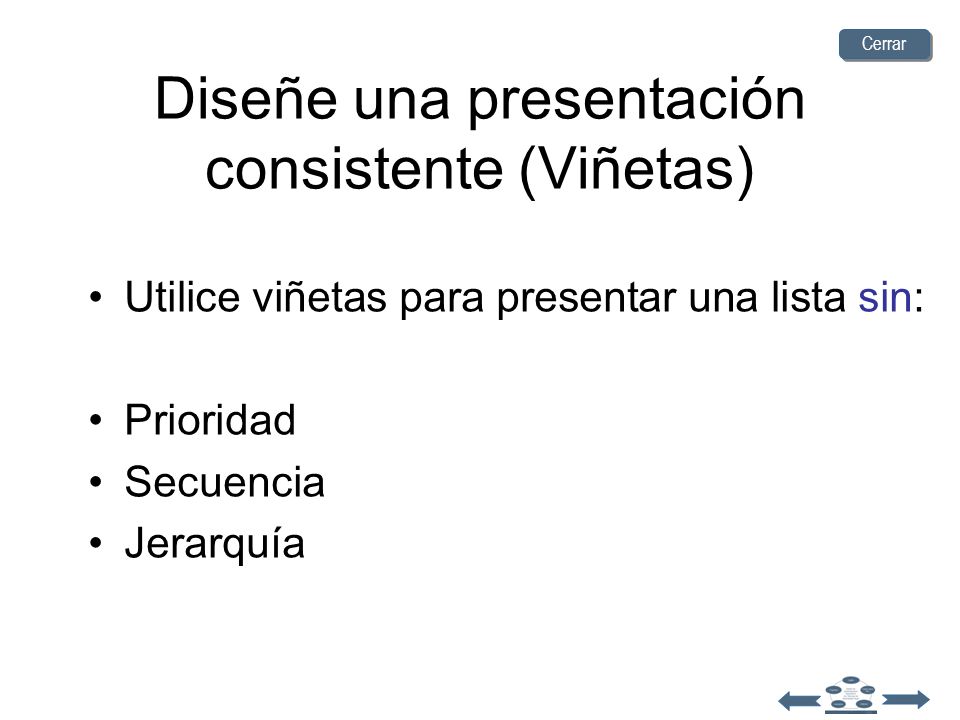 Cerrar

Diseñe una presentación consistente (Viñetas)

• Utilice viñetas para presentar una lista sin:

• Prioridad
• Secuencia
• Jerarquía